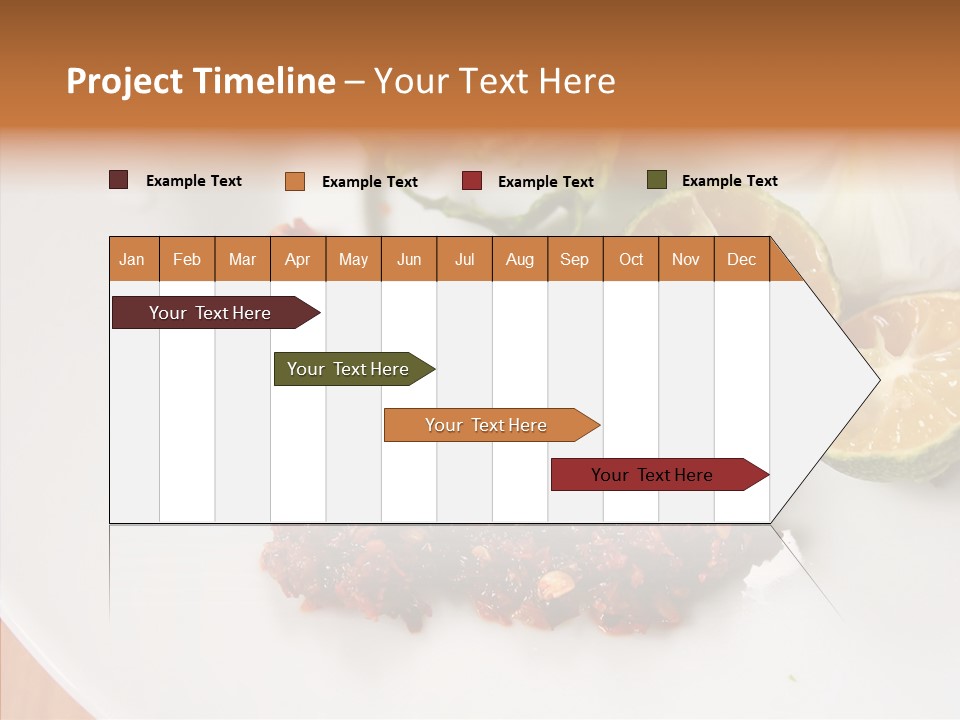 Project Timeline – Your Text Here

Example Text Example Text Example Text Example Text

| Jan | Feb | Mar | Apr | May | Jun | Jul | Aug | Sep | Oct | Nov | Dec |
|---|---|---|---|---|---|---|---|---|---|---|---|

Your Text Here

Your Text Here

Your Text Here

Your Text Here